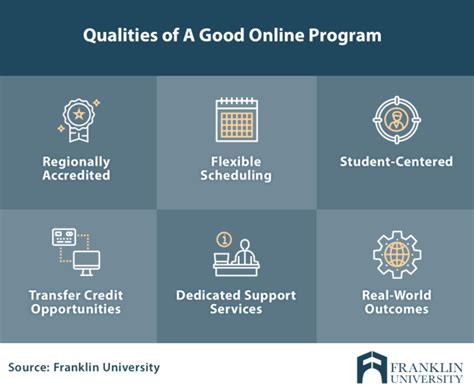 Qualities of A Good Online Program

Regionally Accredited

Flexible Scheduling

Student-Centered

Transfer Credit Opportunities

1

Dedicated Support Services

Real-World Outcomes

Source: Franklin University

FRANKLIN UNIVERSITY